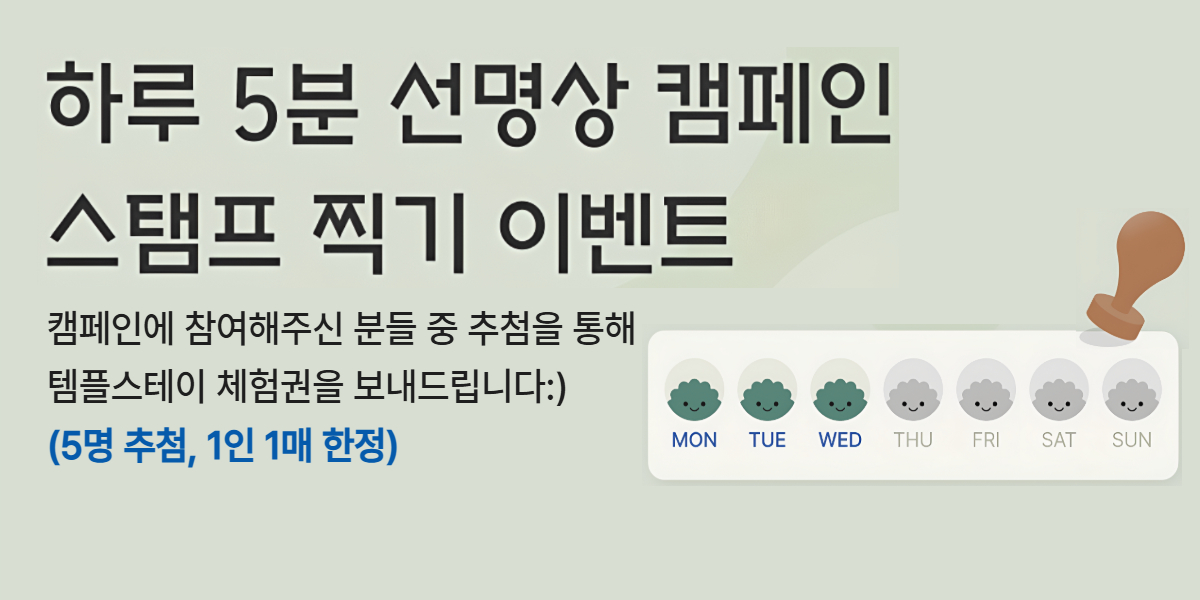 하루 5분 선명상 캠페인
스탬프 찍기 이벤트

캠페인에 참여해주신 분들 중 추첨을 통해
템플스테이 체험권을 보내드립니다:)
(5명 추첨, 1인 1매 한정)

MON TUE WED THU FRI SAT SUN